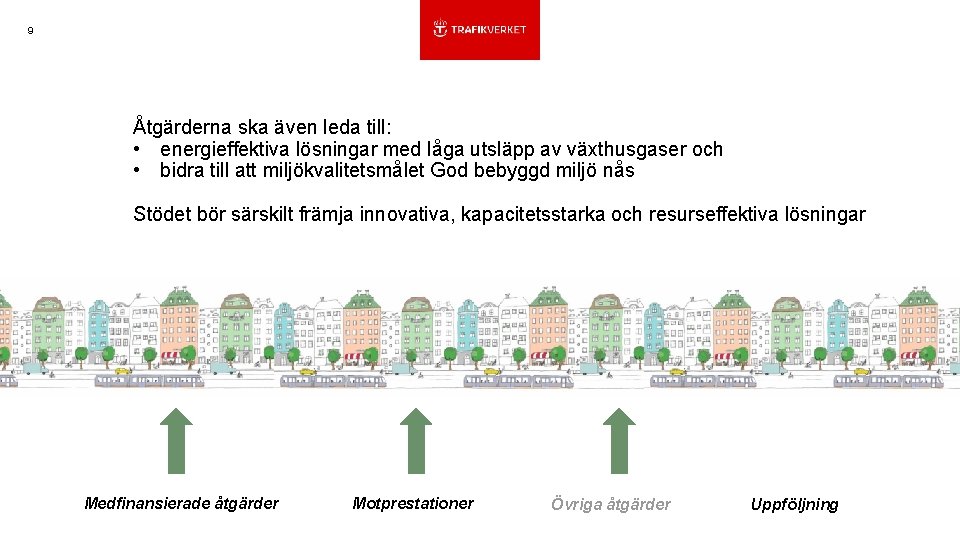 9

TRAFIKVERKET

Åtgärderna ska även leda till:
• energieffektiva lösningar med låga utsläpp av växthusgaser och
• bidra till att miljökvalitetsmålet God bebyggd miljö nås

Stödet bör särskilt främja innovativa, kapacitetsstarka och resurseffektiva lösningar

Medfinansierade åtgärder

Motprestationer

Övriga åtgärder

Uppföljning